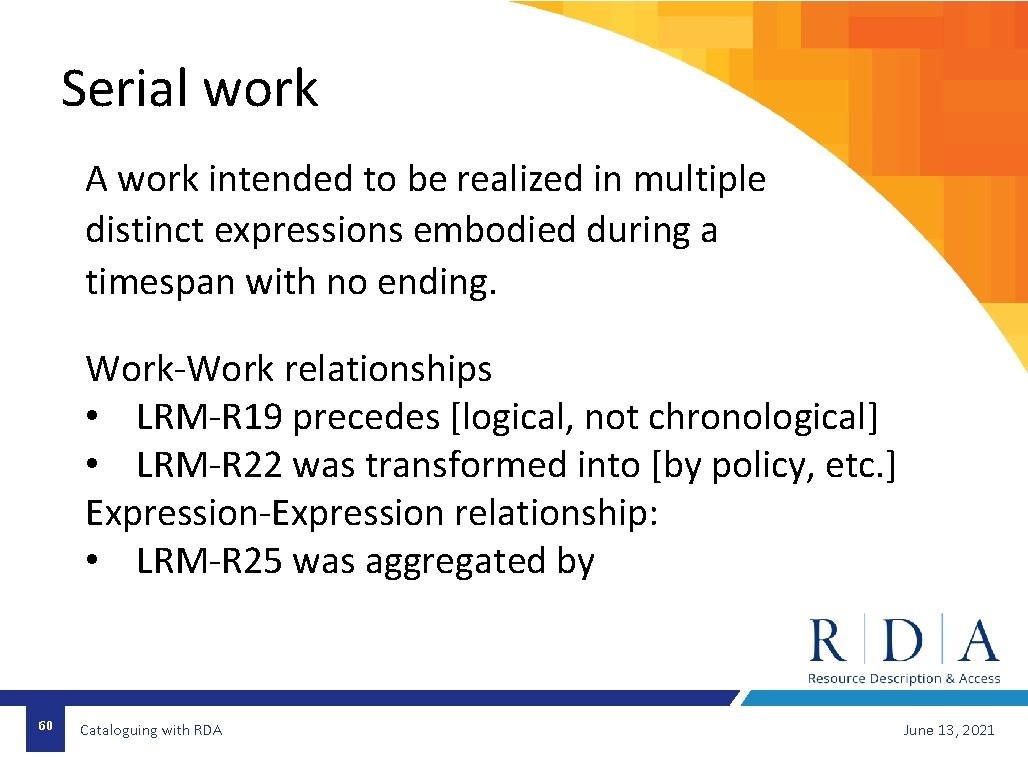 Serial work

A work intended to be realized in multiple distinct expressions embodied during a timespan with no ending.

Work-Work relationships
• LRM-R19 precedes [logical, not chronological]
• LRM-R22 was transformed into [by policy, etc.]
Expression-Expression relationship:
• LRM-R25 was aggregated by

R | D | A
Resource Description & Access

60

Cataloguing with RDA

June 13, 2021